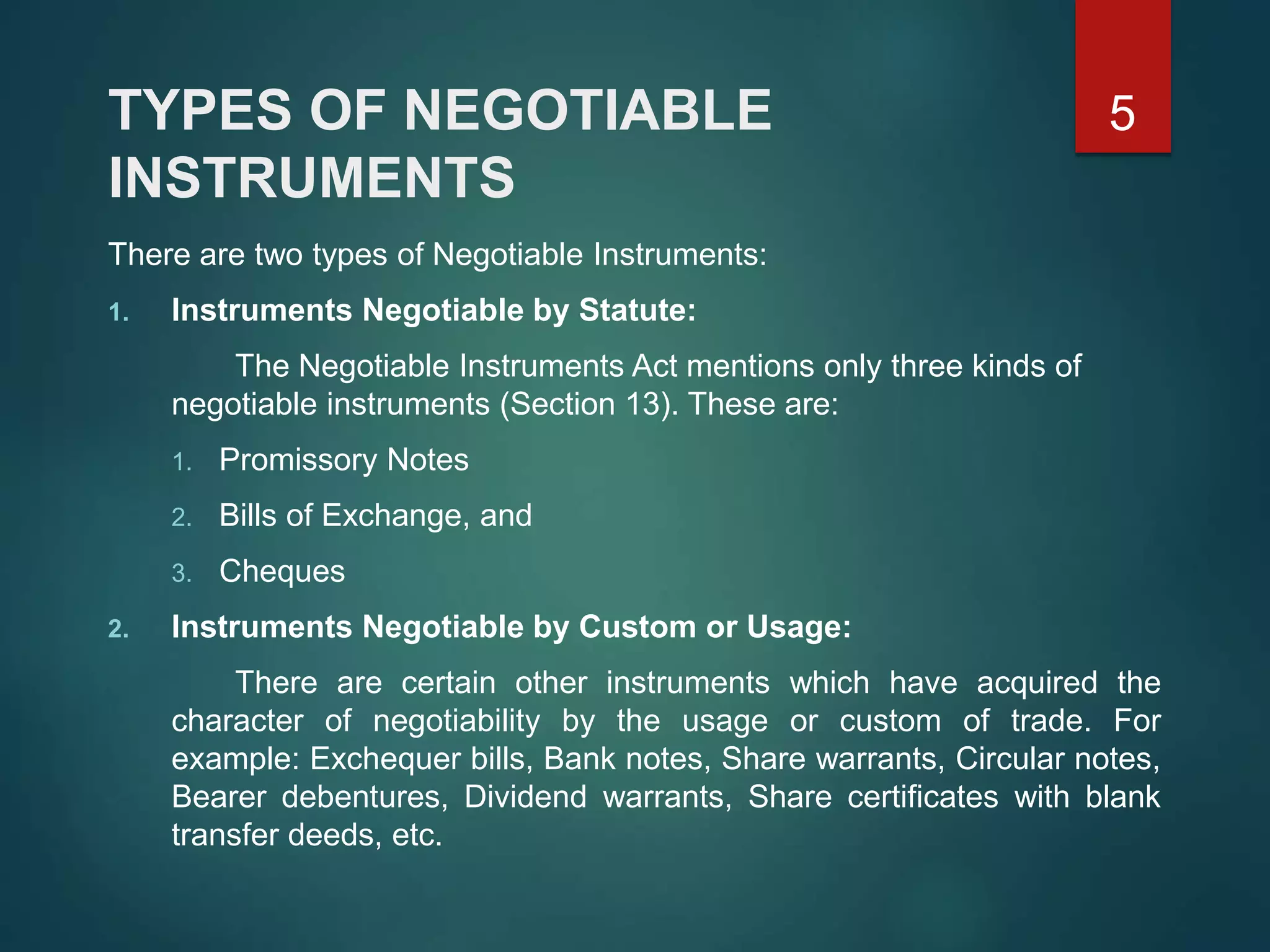 TYPES OF NEGOTIABLE INSTRUMENTS

5

There are two types of Negotiable Instruments:

1. Instruments Negotiable by Statute:

The Negotiable Instruments Act mentions only three kinds of negotiable instruments (Section 13). These are:

1. Promissory Notes

2. Bills of Exchange, and

3. Cheques

2. Instruments Negotiable by Custom or Usage:

There are certain other instruments which have acquired the character of negotiability by the usage or custom of trade. For example: Exchequer bills, Bank notes, Share warrants, Circular notes, Bearer debentures, Dividend warrants, Share certificates with blank transfer deeds, etc.